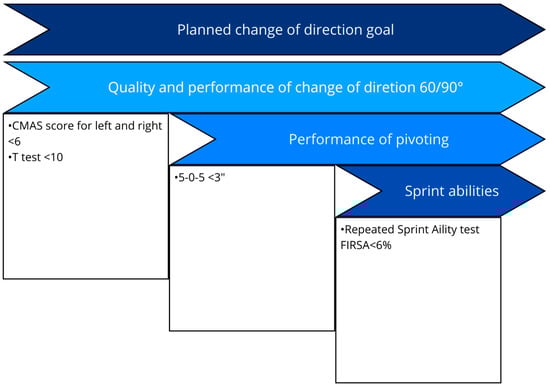 Planned change of direction goal

Quality and performance of change of diretion 60/90°

•CMAS score for left and right <6
•T test <10

Performance of pivoting

•5-0-5 <3"

Sprint abilities

•Repeated Sprint Aility test FIRSA<6%